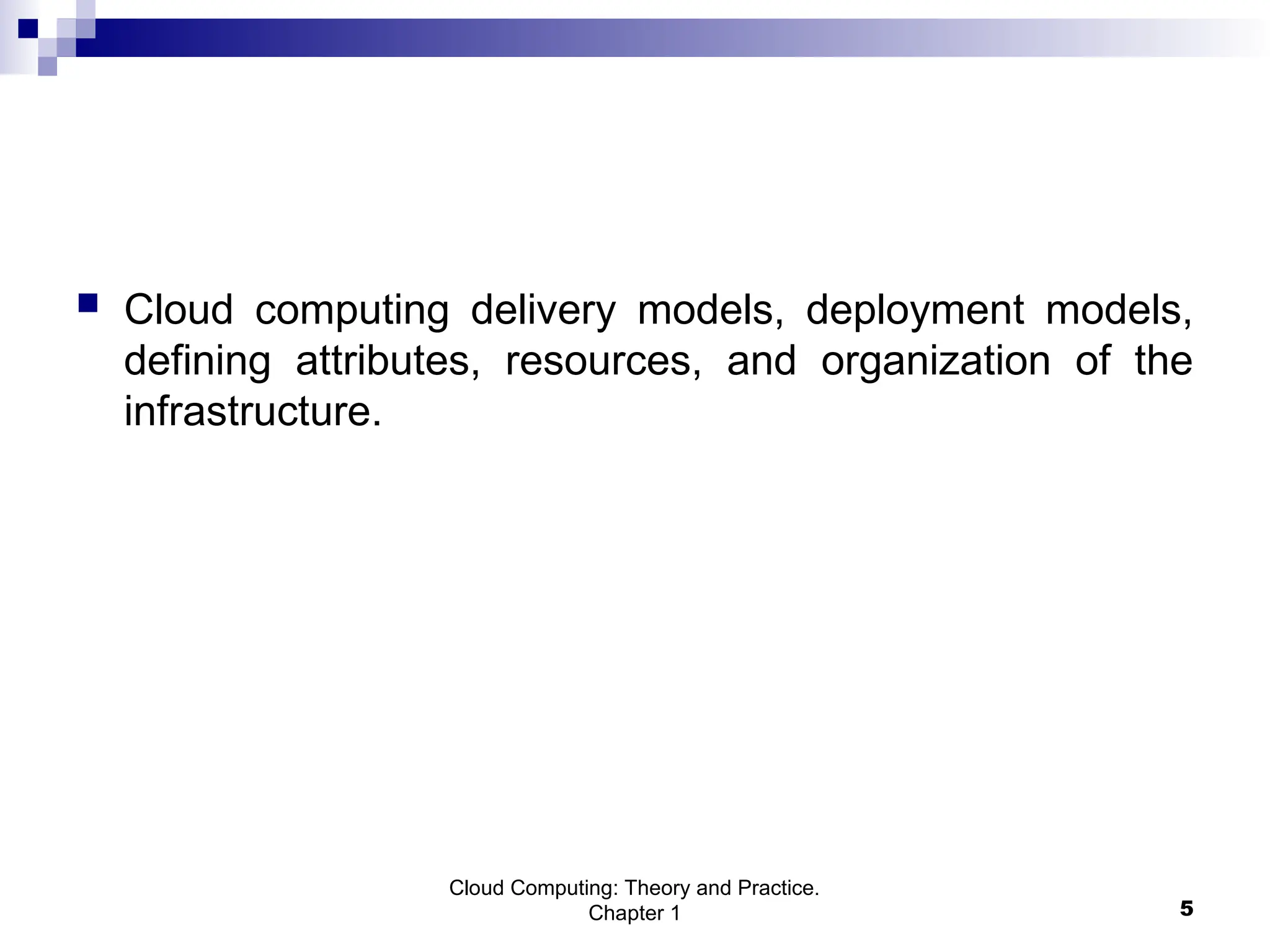 Cloud computing delivery models, deployment models, defining attributes, resources, and organization of the infrastructure.

Cloud Computing: Theory and Practice. Chapter 1

5